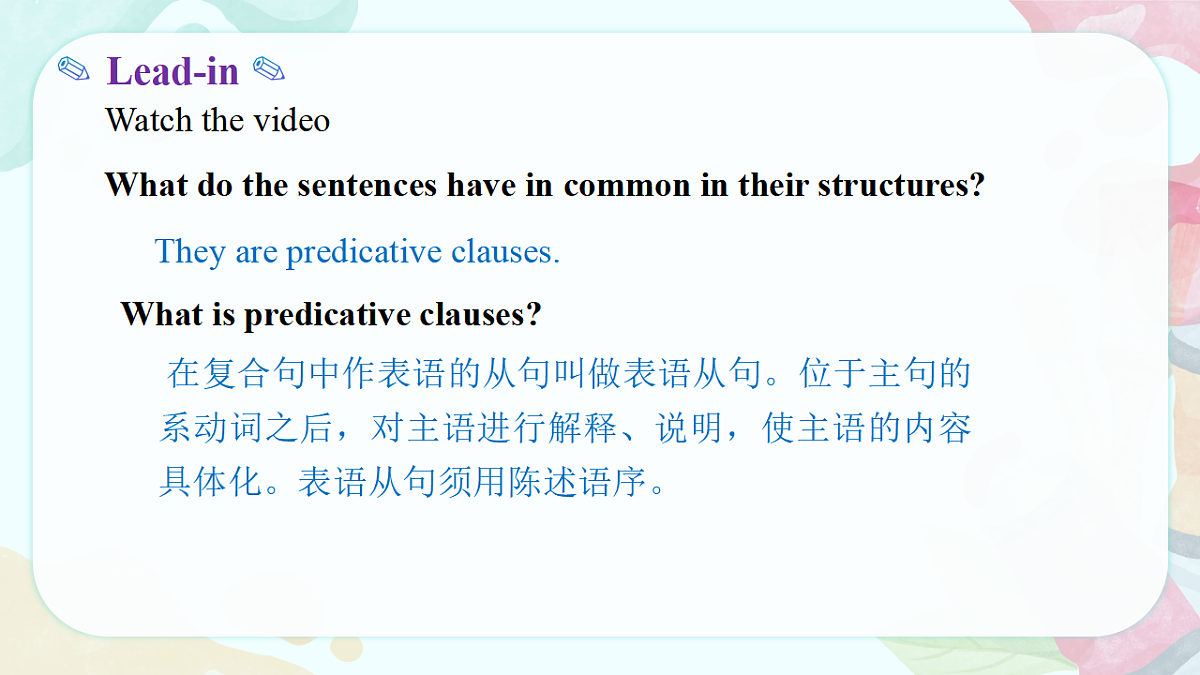 ✎ Lead-in ✎
Watch the video

What do the sentences have in common in their structures?

They are predicative clauses.

What is predicative clauses?

在复合句中作表语的从句叫做表语从句。位于主句的系动词之后，对主语进行解释、说明，使主语的内容具体化。表语从句须用陈述语序。